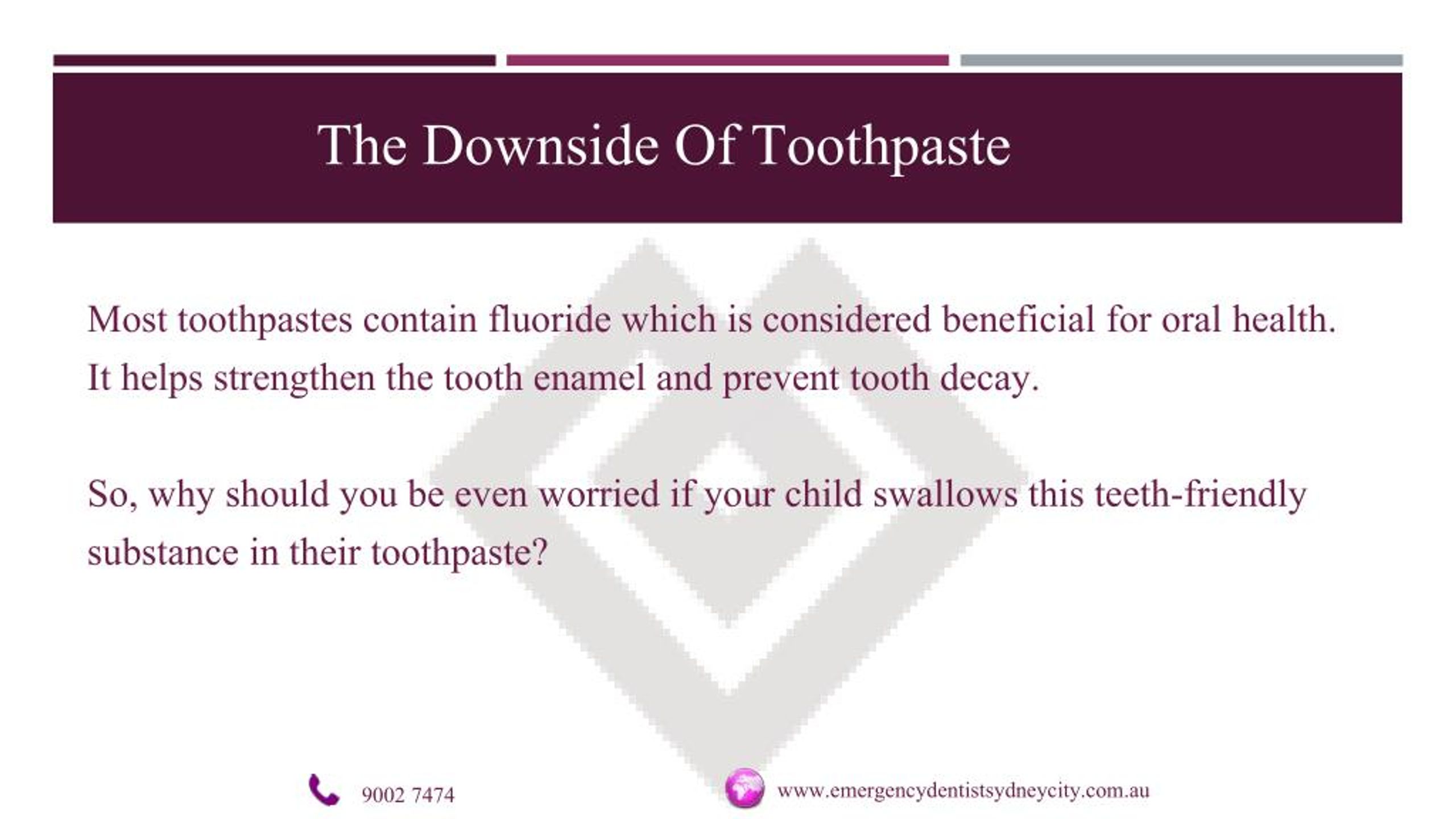 The Downside Of Toothpaste

Most toothpastes contain fluoride which is considered beneficial for oral health. It helps strengthen the tooth enamel and prevent tooth decay.

So, why should you be even worried if your child swallows this teeth-friendly substance in their toothpaste?

9002 7474

www.emergencydentistsydneycity.com.au